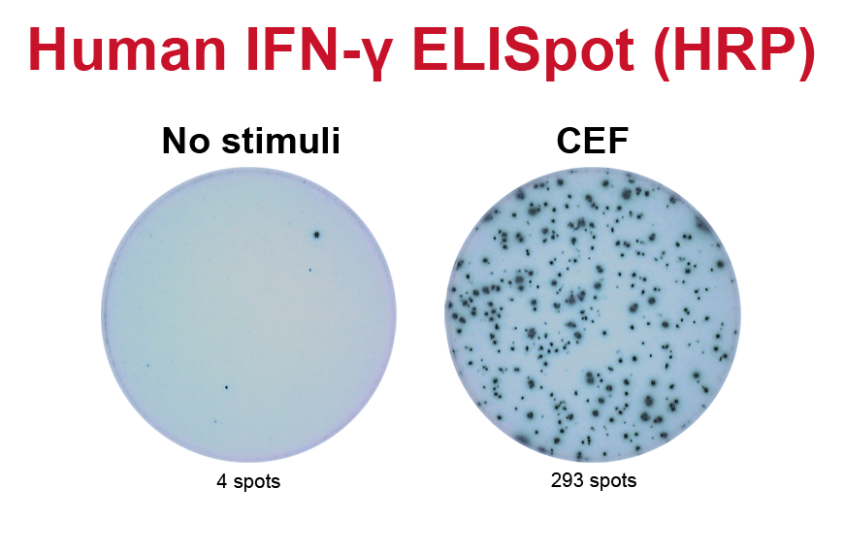 Human IFN-γ ELISpot (HRP)

No stimuli

CEF

4 spots

293 spots